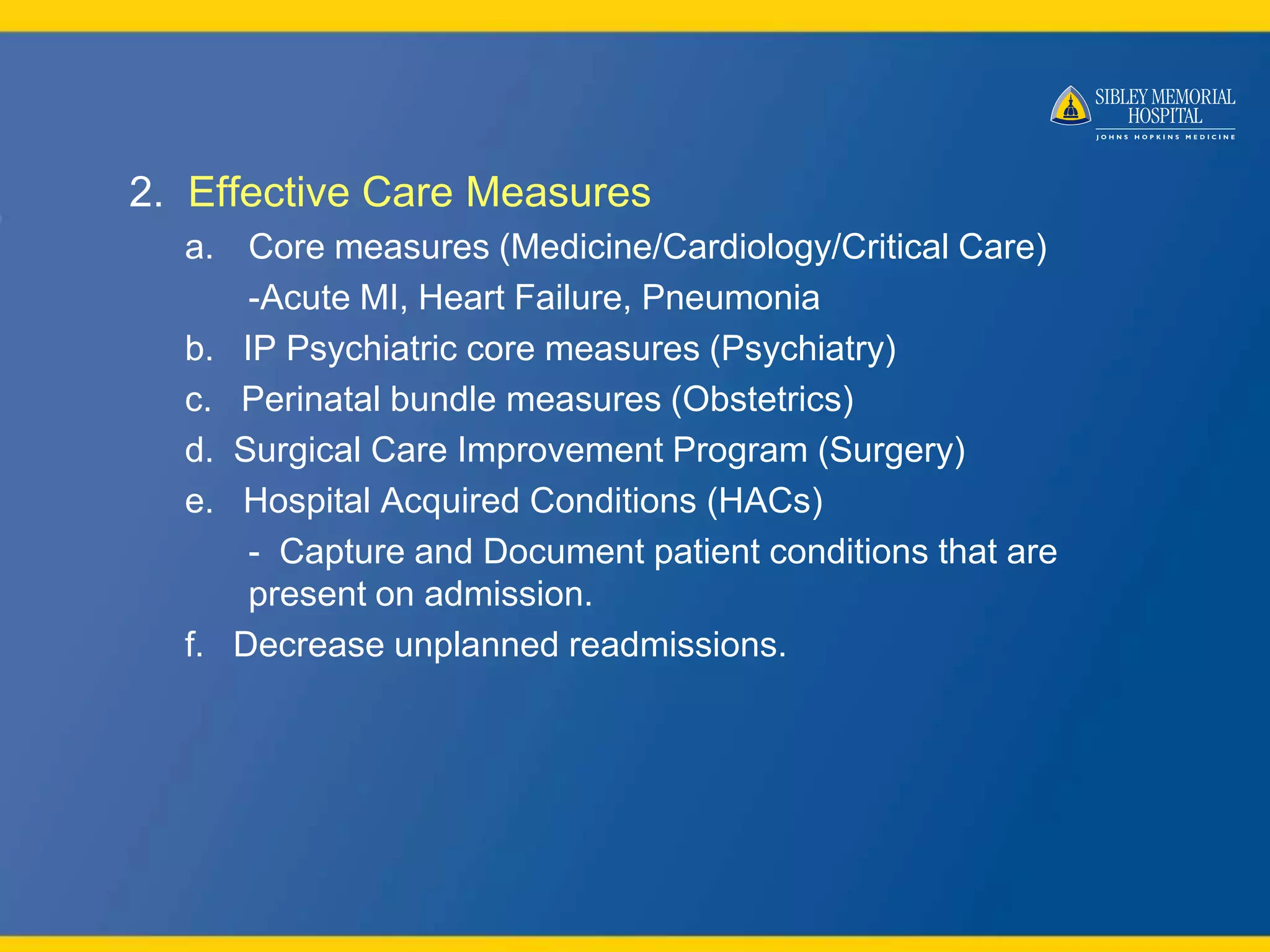 SIBLEY MEMORIAL HOSPITAL
JOHNS HOPKINS MEDICINE

2. Effective Care Measures

a. Core measures (Medicine/Cardiology/Critical Care)

-Acute MI, Heart Failure, Pneumonia

b. IP Psychiatric core measures (Psychiatry)

c. Perinatal bundle measures (Obstetrics)

d. Surgical Care Improvement Program (Surgery)

e. Hospital Acquired Conditions (HACs)

- Capture and Document patient conditions that are present on admission.

f. Decrease unplanned readmissions.